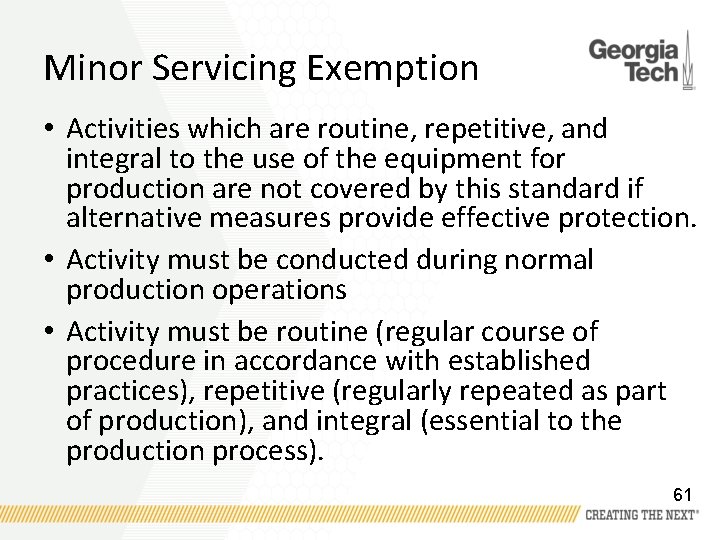 Minor Servicing Exemption

Georgia Tech

• Activities which are routine, repetitive, and integral to the use of the equipment for production are not covered by this standard if alternative measures provide effective protection.

• Activity must be conducted during normal production operations

• Activity must be routine (regular course of procedure in accordance with established practices), repetitive (regularly repeated as part of production), and integral (essential to the production process).

61

CREATING THE NEXT®